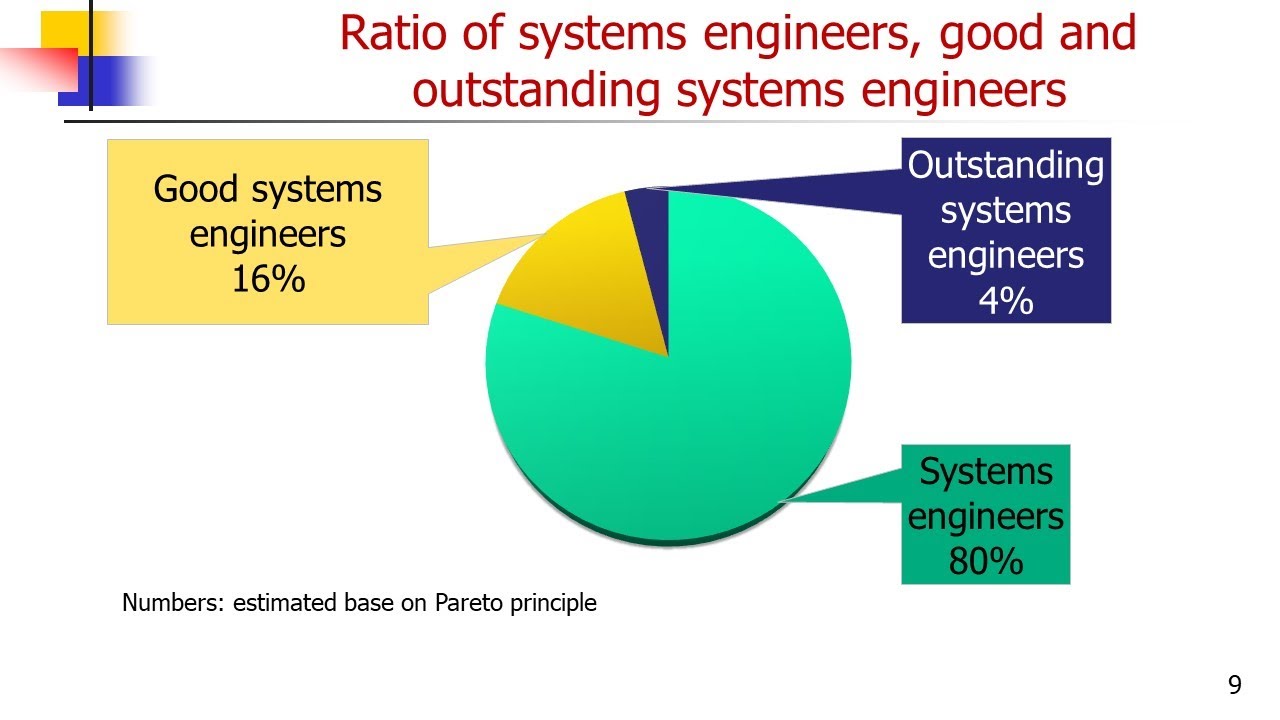 Ratio of systems engineers, good and outstanding systems engineers

Good systems engineers 16%

Outstanding systems engineers 4%

Systems engineers 80%

Numbers: estimated base on Pareto principle

9